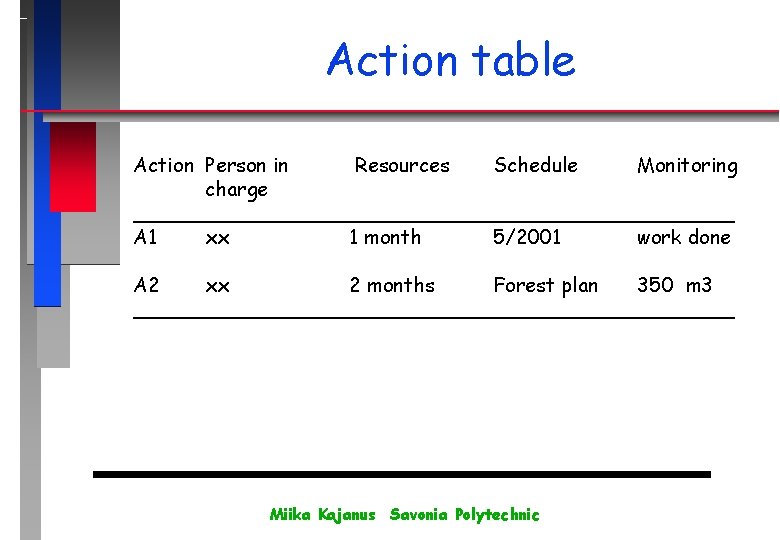 Action table

| Action | Person in charge | Resources | Schedule | Monitoring |
|---|---|---|---|---|
| A1 | xx | 1 month | 5/2001 | work done |
| A2 | xx | 2 months | Forest plan | 350 m3 |

Miika Kajanus Savonia Polytechnic